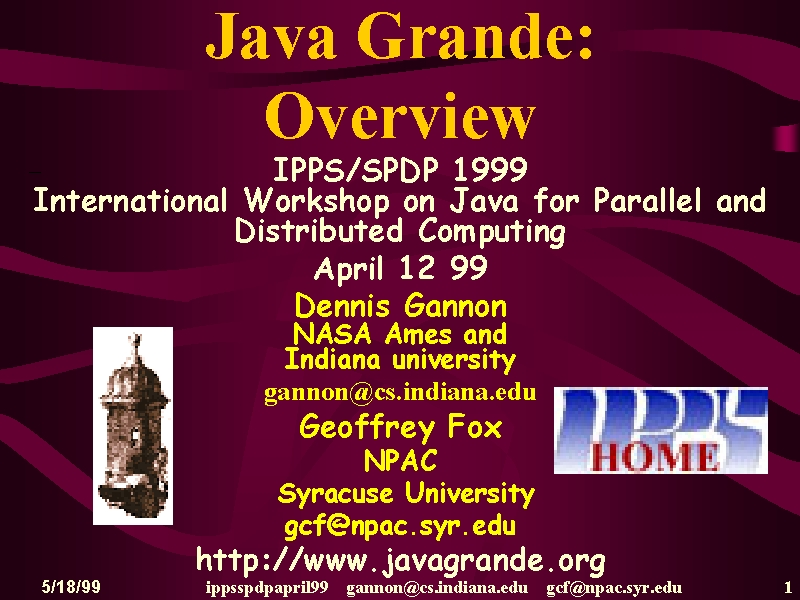 Java Grande: Overview

IPPS/SPDP 1999
International Workshop on Java for Parallel and Distributed Computing
April 12 99

Dennis Gannon
NASA Ames and
Indiana university
gannon@cs.indiana.edu

Geoffrey Fox
NPAC
Syracuse University
gcf@npac.syr.edu

http://www.javagrande.org

IPPS
HOME

5/18/99 ippsspdpapril99 gannon@cs.indiana.edu gcf@npac.syr.edu 1